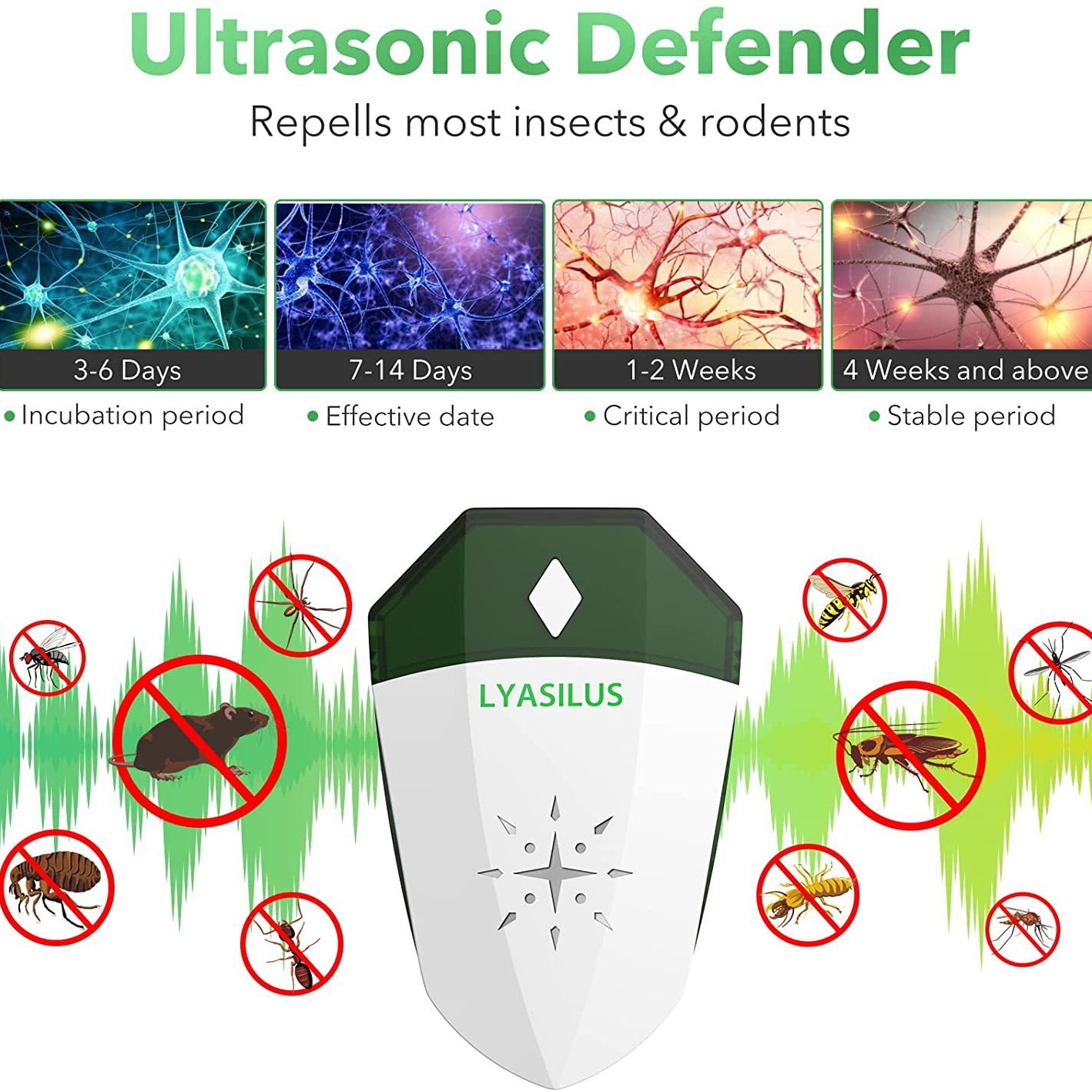 Ultrasonic Defender

Repells most insects & rodents

3-6 Days

• Incubation period

7-14 Days

• Effective date

1-2 Weeks

• Critical period

4 Weeks and above

• Stable period

LYASILUS